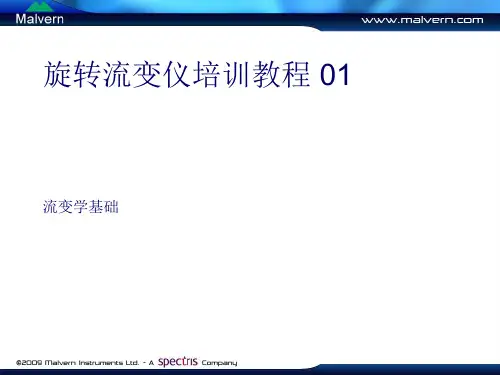 Malvern

www.malvern.com

旋转流变仪培训教程 01

流变学基础

©2009 Malvern Instruments Ltd. - A spectris Company